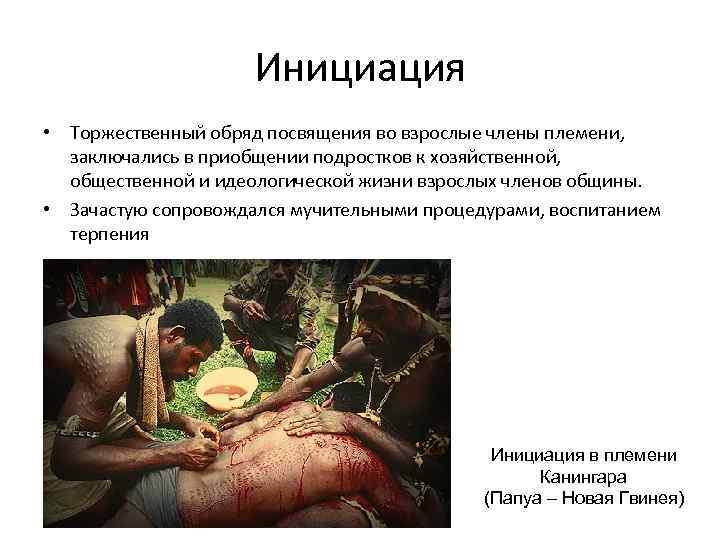 Инициация

• Торжественный обряд посвящения во взрослые члены племени, заключались в приобщении подростков к хозяйственной, общественной и идеологической жизни взрослых членов общины.
• Зачастую сопровождался мучительными процедурами, воспитанием терпения

Инициация в племени Канингара (Папуа – Новая Гвинея)